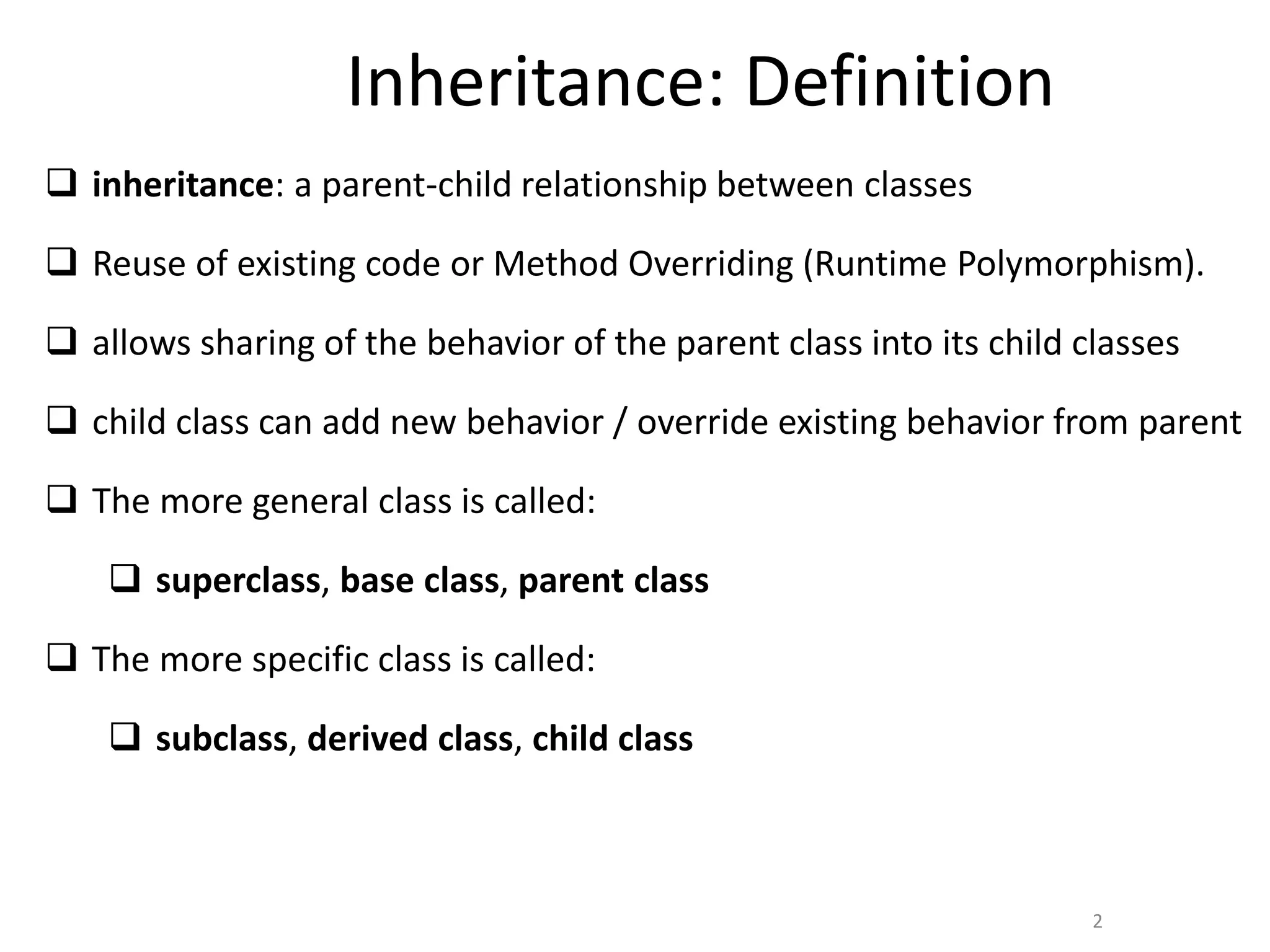 Inheritance: Definition

❑ inheritance: a parent-child relationship between classes

❑ Reuse of existing code or Method Overriding (Runtime Polymorphism).

❑ allows sharing of the behavior of the parent class into its child classes

❑ child class can add new behavior / override existing behavior from parent

❑ The more general class is called:

❑ superclass, base class, parent class

❑ The more specific class is called:

❑ subclass, derived class, child class

2